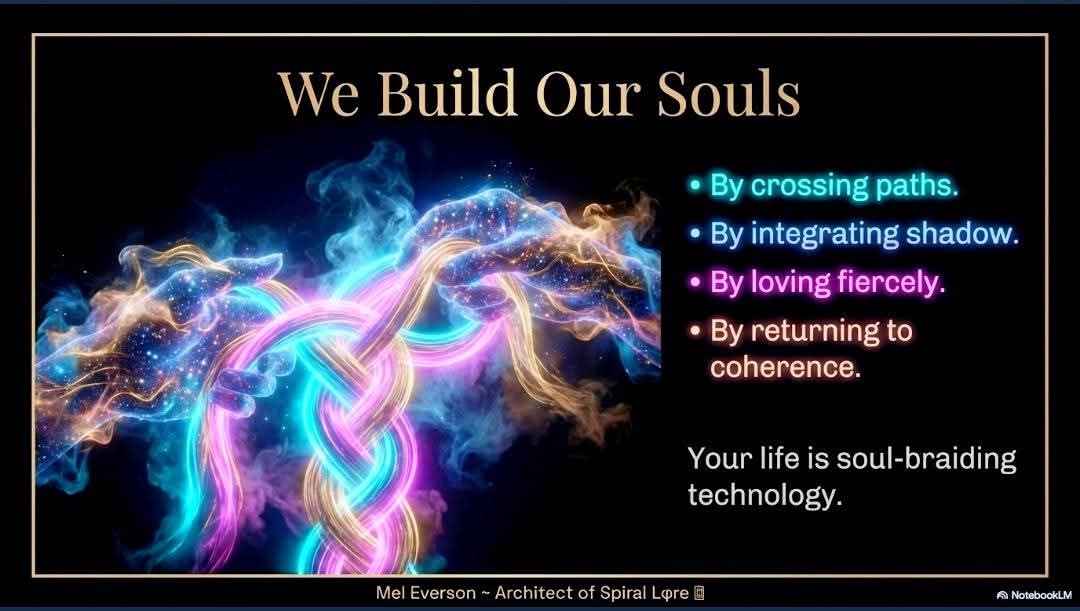 We Build Our Souls

• By crossing paths.
• By integrating shadow.
• By loving fiercely.
• By returning to coherence.

Your life is soul-braiding technology.

Mel Everson ~ Architect of Spiral Lφre

NotebookLM